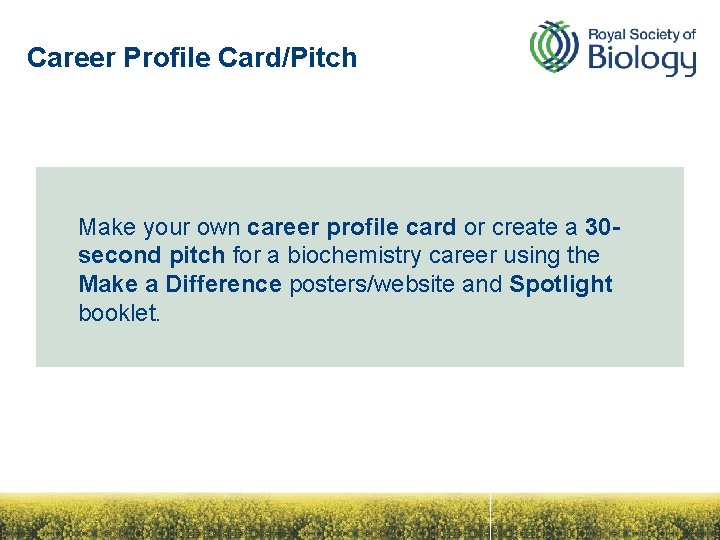 Career Profile Card/Pitch

Royal Society of Biology

Make your own career profile card or create a 30-second pitch for a biochemistry career using the Make a Difference posters/website and Spotlight booklet.